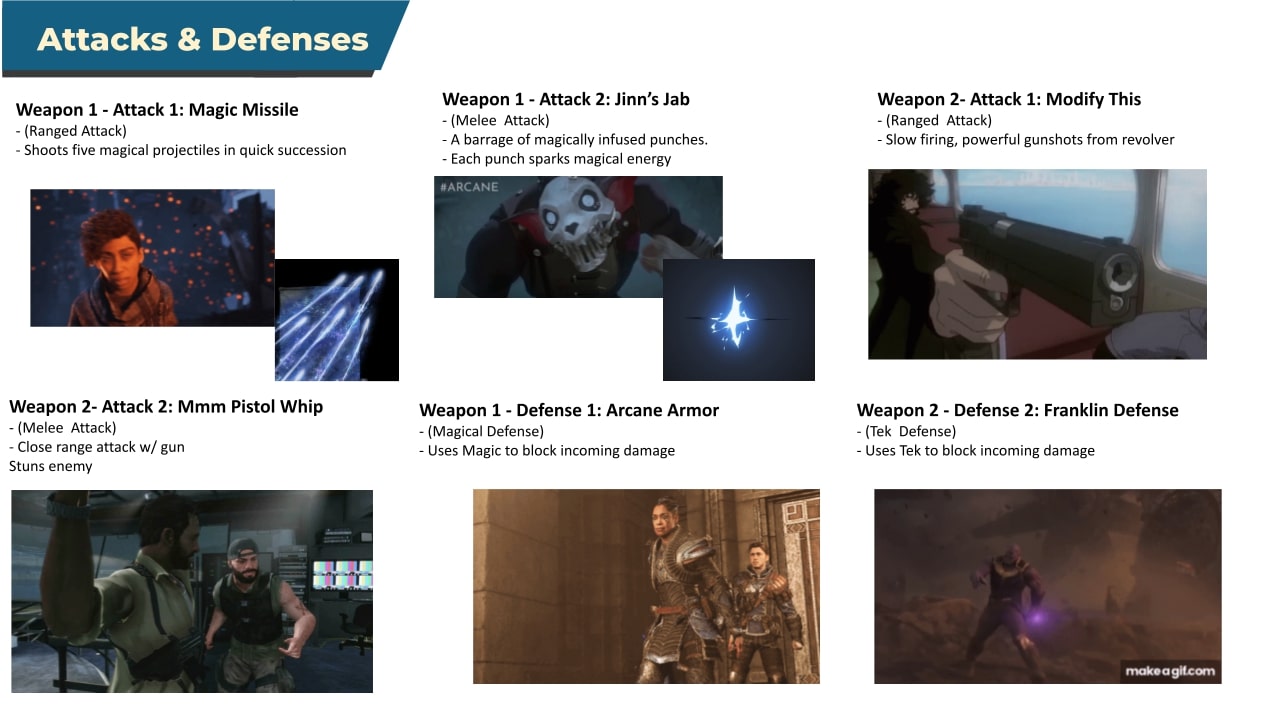 Attacks & Defenses

Weapon 1 - Attack 1: Magic Missile
- (Ranged Attack)
- Shoots five magical projectiles in quick succession

Weapon 1 - Attack 2: Jinn's Jab
- (Melee Attack)
- A barrage of magically infused punches.
- Each punch sparks magical energy

#ARCANE

Weapon 2- Attack 1: Modify This
- (Ranged Attack)
- Slow firing, powerful gunshots from revolver

Weapon 2- Attack 2: Mmm Pistol Whip
- (Melee Attack)
- Close range attack w/ gun
Stuns enemy

Weapon 1 - Defense 1: Arcane Armor
- (Magical Defense)
- Uses Magic to block incoming damage

Weapon 2 - Defense 2: Franklin Defense
- (Tek Defense)
- Uses Tek to block incoming damage

makeagif.com